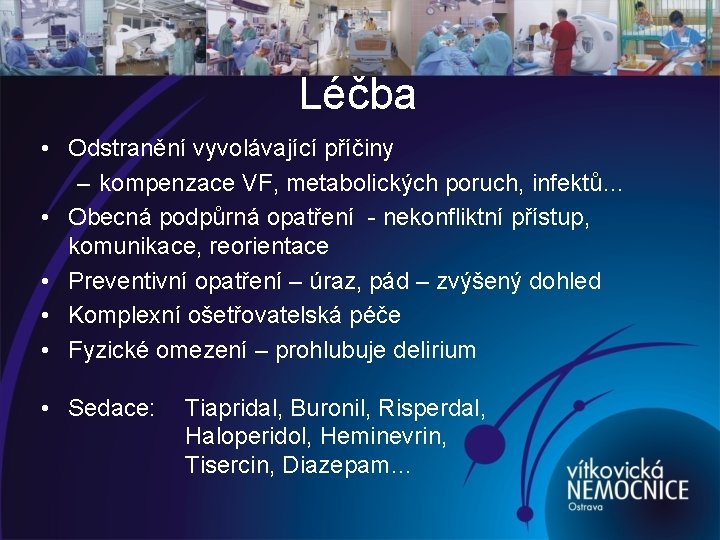 Léčba

• Odstranění vyvolávající příčiny
– kompenzace VF, metabolických poruch, infektů…
• Obecná podpůrná opatření - nekonfliktní přístup, komunikace, reorientace
• Preventivní opatření – úraz, pád – zvýšený dohled
• Komplexní ošetřovatelská péče
• Fyzické omezení – prohlubuje delirium

• Sedace: Tiapridal, Buronil, Risperdal, Haloperidol, Heminevrin, Tisercin, Diazepam…

vítkovická NEMOCNICE Ostrava